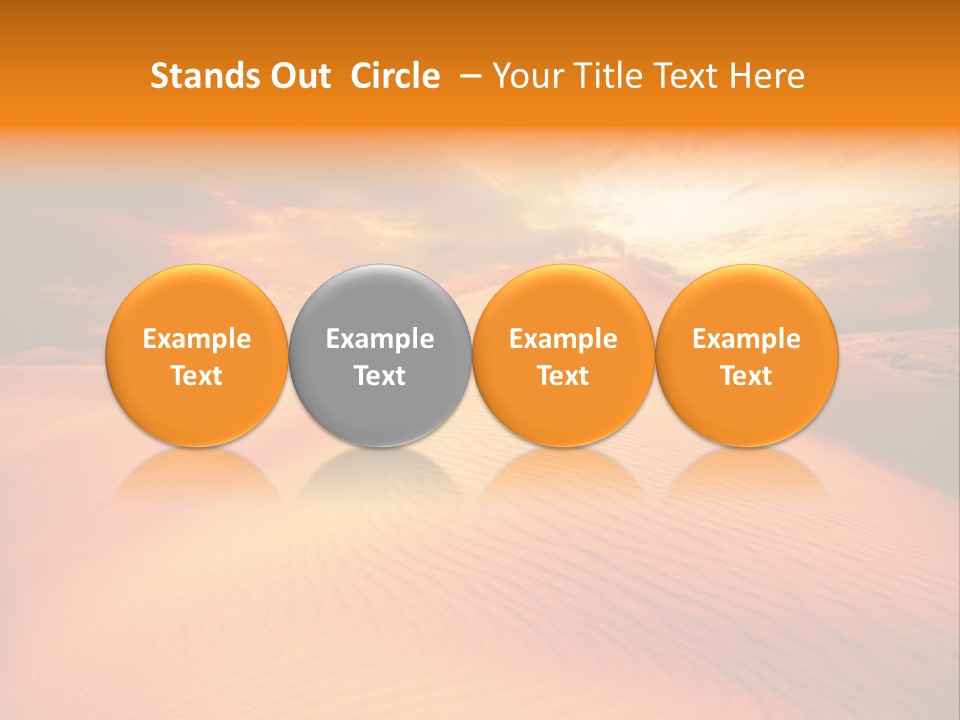 Stands Out Circle – Your Title Text Here

Example Text

Example Text

Example Text

Example Text